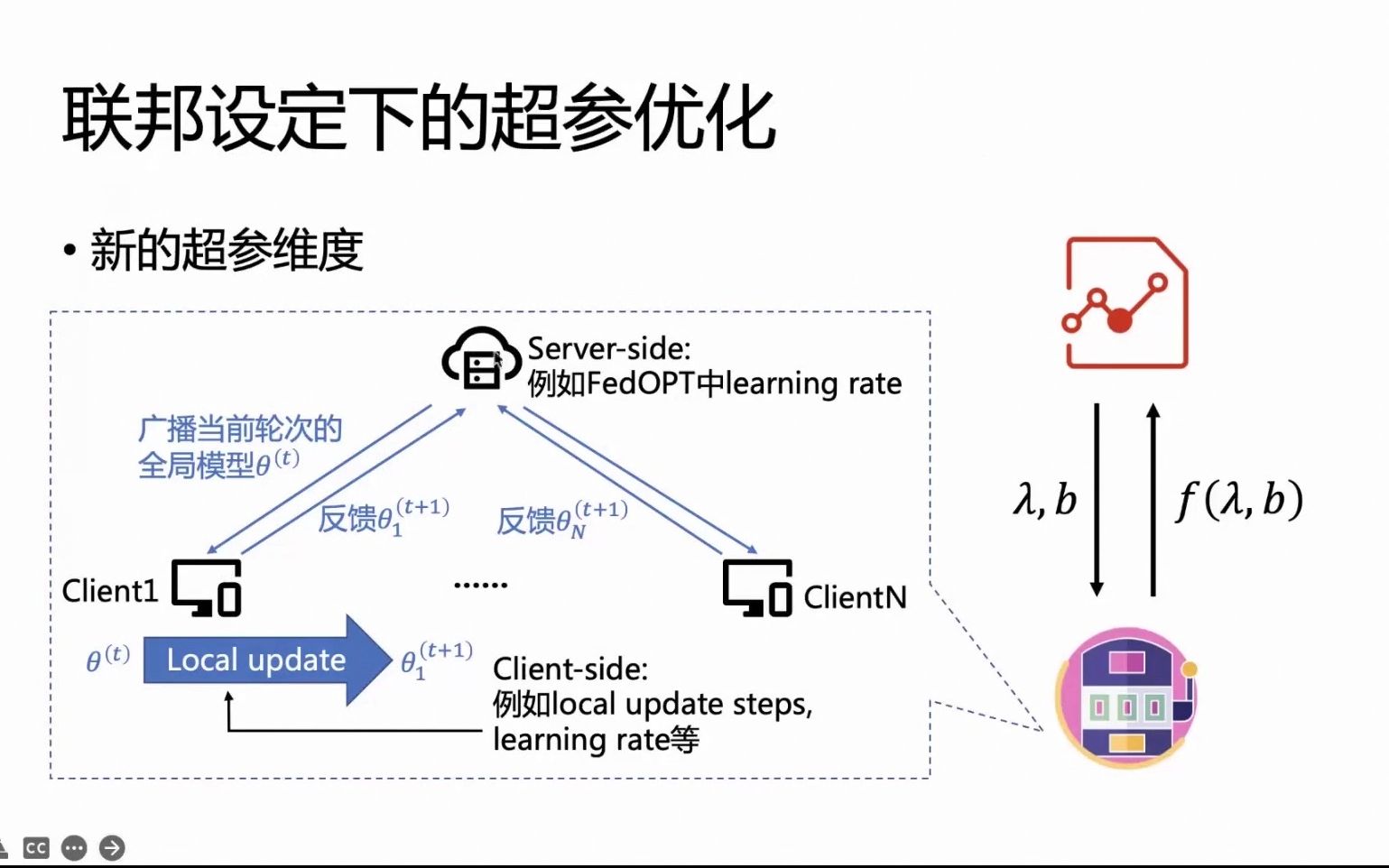 联邦设定下的超参优化

• 新的超参维度

Server-side:
例如FedOPT中learning rate

广播当前轮次的全局模型$\theta^{(t)}$

反馈$\theta_1^{(t+1)}$

反馈$\theta_N^{(t+1)}$

Client1

......

ClientN

$\theta^{(t)}$ Local update $\theta_1^{(t+1)}$

Client-side:
例如local update steps, learning rate等

$\lambda, b$

$f(\lambda, b)$

CC